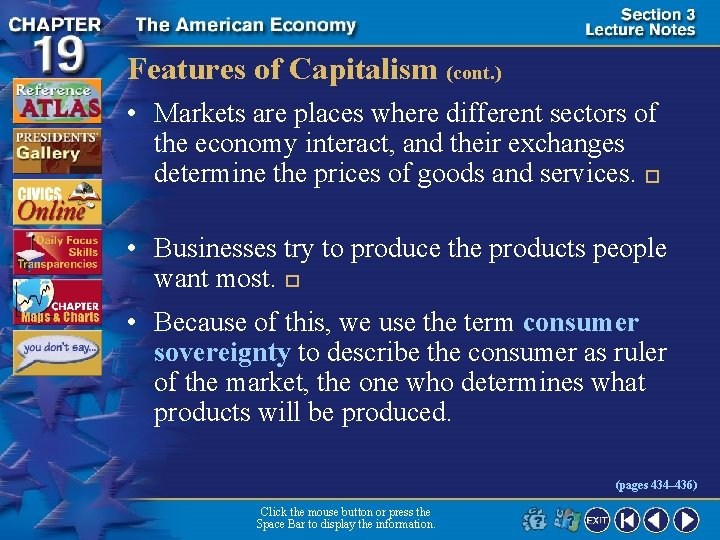 CHAPTER 19

The American Economy

Section 3 Lecture Notes

Reference ATLAS

PRESIDENTS' Gallery

CIVICS Online

Daily Focus Skills Transparencies

CHAPTER Maps & Charts

you don't say...

Features of Capitalism (cont.)

• Markets are places where different sectors of the economy interact, and their exchanges determine the prices of goods and services.

• Businesses try to produce the products people want most.

• Because of this, we use the term consumer sovereignty to describe the consumer as ruler of the market, the one who determines what products will be produced.

(pages 434–436)

Click the mouse button or press the Space Bar to display the information.

EXIT